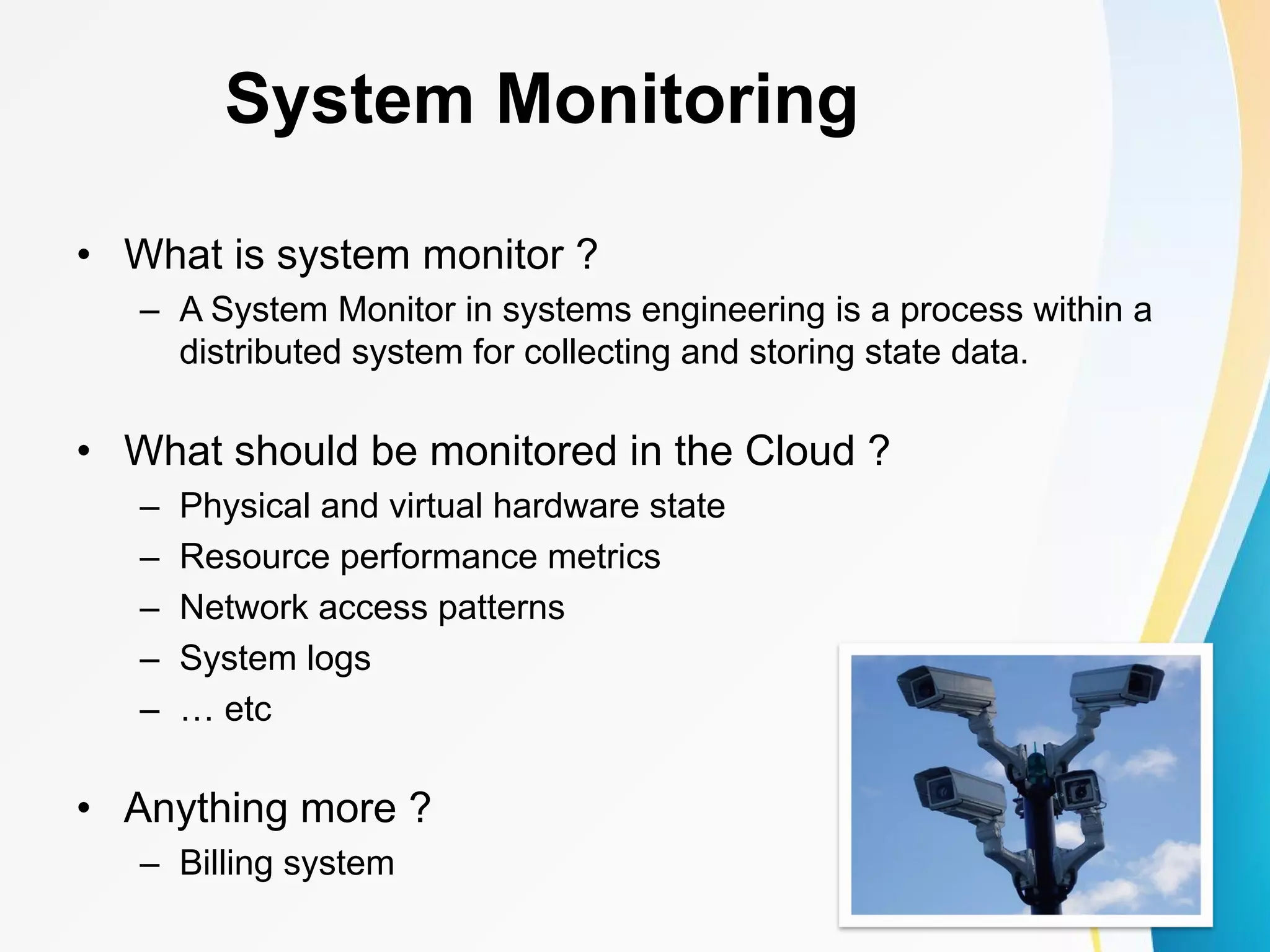 System Monitoring

• What is system monitor ?
– A System Monitor in systems engineering is a process within a distributed system for collecting and storing state data.

• What should be monitored in the Cloud ?
– Physical and virtual hardware state
– Resource performance metrics
– Network access patterns
– System logs
– … etc

• Anything more ?
– Billing system